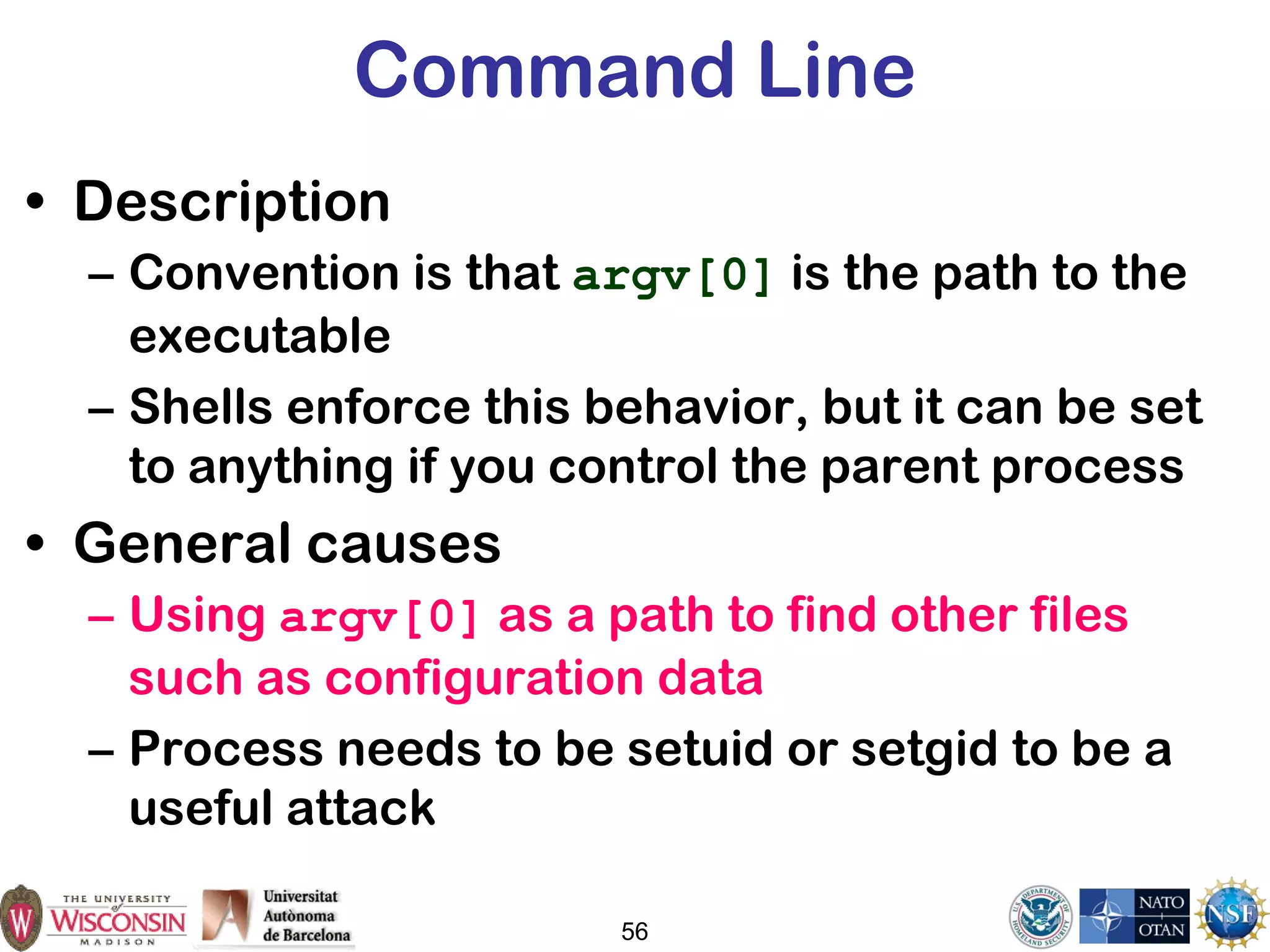 Command Line

• Description
– Convention is that argv[0] is the path to the executable
– Shells enforce this behavior, but it can be set to anything if you control the parent process

• General causes
– Using argv[0] as a path to find other files such as configuration data
– Process needs to be setuid or setgid to be a useful attack

W THE UNIVERSITY of WISCONSIN MADISON

Universitat Autònoma de Barcelona

56

U.S. DEPARTMENT OF HOMELAND SECURITY

NATO OTAN

NSF